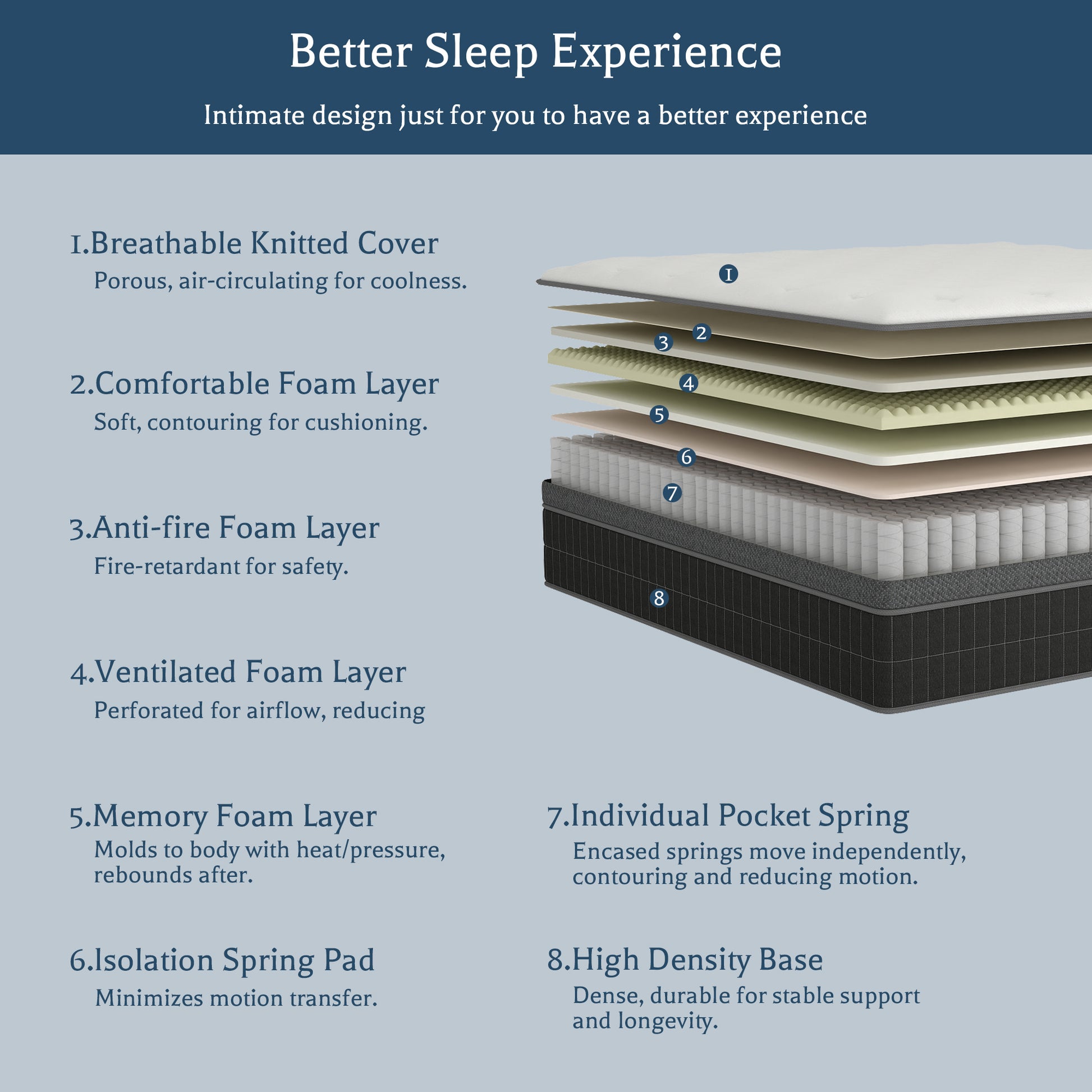 Better Sleep Experience

Intimate design just for you to have a better experience

1.Breathable Knitted Cover
Porous, air-circulating for coolness.

2.Comfortable Foam Layer
Soft, contouring for cushioning.

3.Anti-fire Foam Layer
Fire-retardant for safety.

4.Ventilated Foam Layer
Perforated for airflow, reducing

5.Memory Foam Layer
Molds to body with heat/pressure, rebounds after.

6.Isolation Spring Pad
Minimizes motion transfer.

1
2
3
4
5
6
7
8

7.Individual Pocket Spring
Encased springs move independently, contouring and reducing motion.

8.High Density Base
Dense, durable for stable support and longevity.